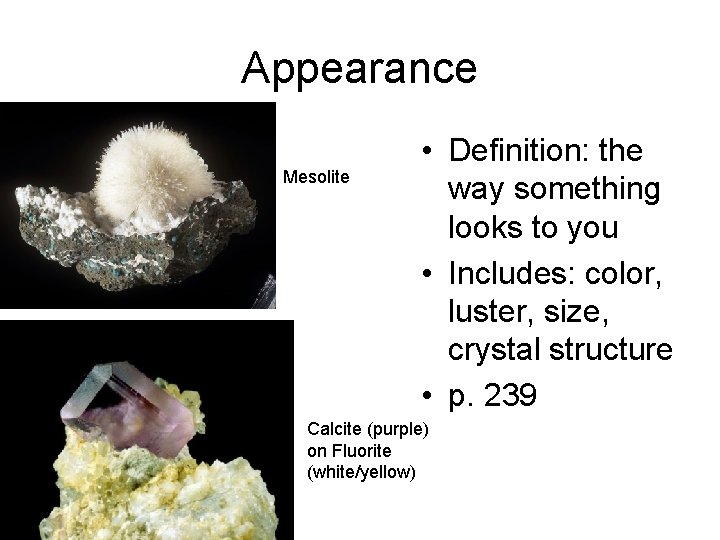 Appearance

Mesolite

Calcite (purple) on Fluorite (white/yellow)

• Definition: the way something looks to you
• Includes: color, luster, size, crystal structure
• p. 239